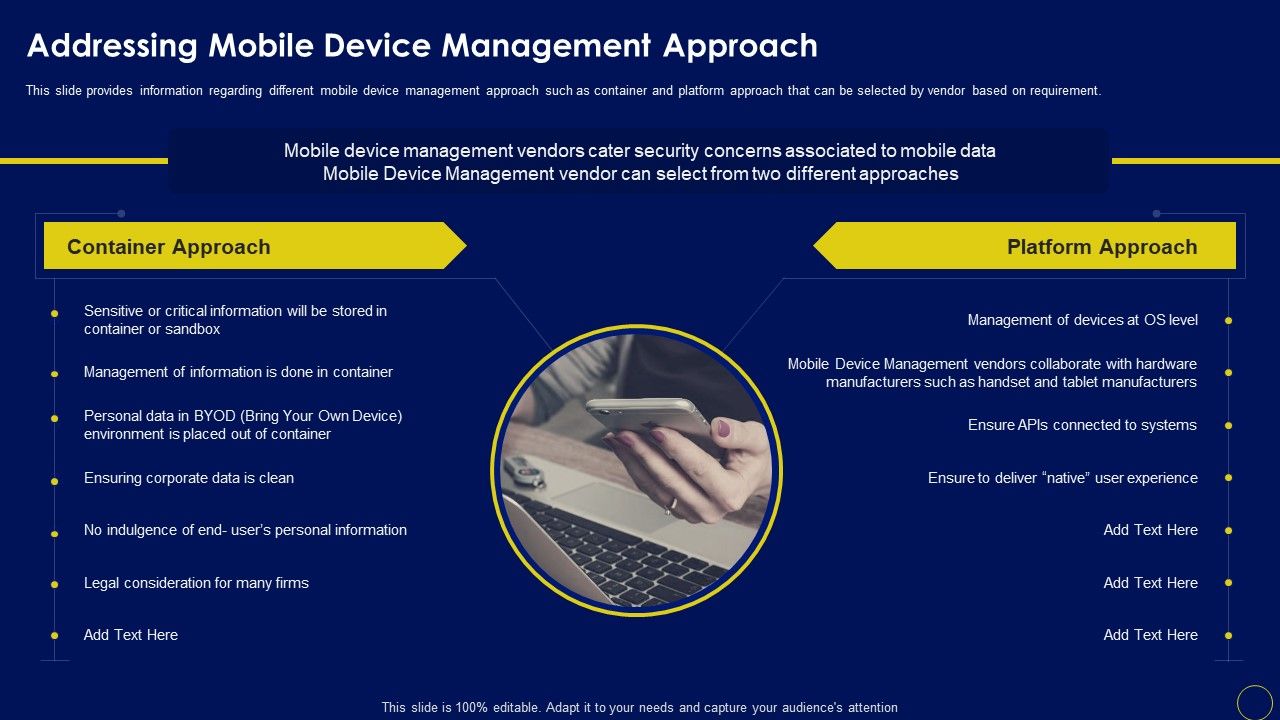 Addressing Mobile Device Management Approach

This slide provides information regarding different mobile device management approach such as container and platform approach that can be selected by vendor based on requirement.

Mobile device management vendors cater security concerns associated to mobile data
Mobile Device Management vendor can select from two different approaches

Container Approach

Sensitive or critical information will be stored in container or sandbox

Management of information is done in container

Personal data in BYOD (Bring Your Own Device) environment is placed out of container

Ensuring corporate data is clean

No indulgence of end- user's personal information

Legal consideration for many firms

Add Text Here

Platform Approach

Management of devices at OS level

Mobile Device Management vendors collaborate with hardware manufacturers such as handset and tablet manufacturers

Ensure APIs connected to systems

Ensure to deliver "native" user experience

Add Text Here

Add Text Here

Add Text Here

This slide is 100% editable. Adapt it to your needs and capture your audience's attention